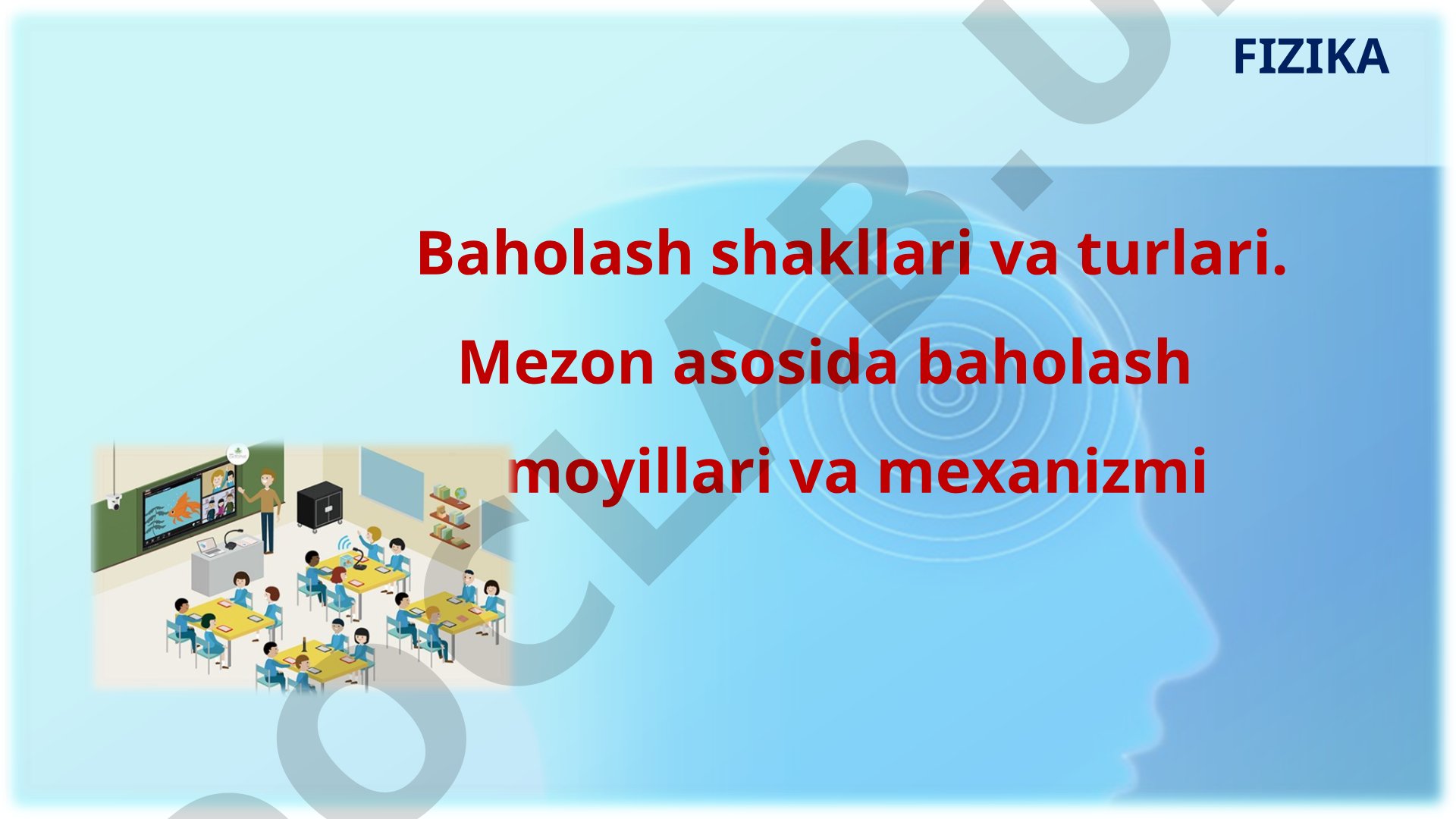 FIZIKA

Baholash shakllari va turlari.

Mezon asosida baholash

moyillari va mexanizmi

OCLAB.U